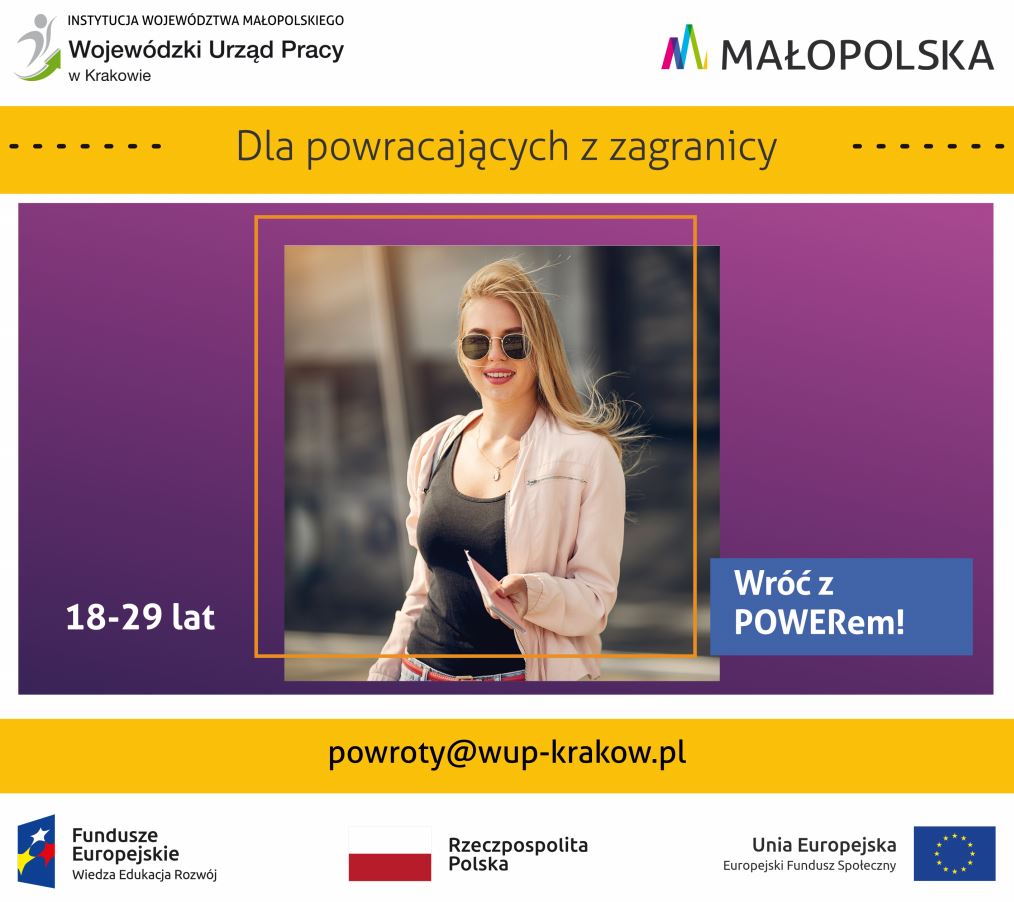 INSTYTUCJA WOJEWÓDZTWA MAŁOPOLSKIEGO
Wojewódzki Urząd Pracy
w Krakowie

MAŁOPOLSKA

Dla powracających z zagranicy

18-29 lat

Wróć z POWERem!

powroty@wup-krakow.pl

Fundusze Europejskie
Wiedza Edukacja Rozwój

Rzeczpospolita Polska

Unia Europejska
Europejski Fundusz Społeczny